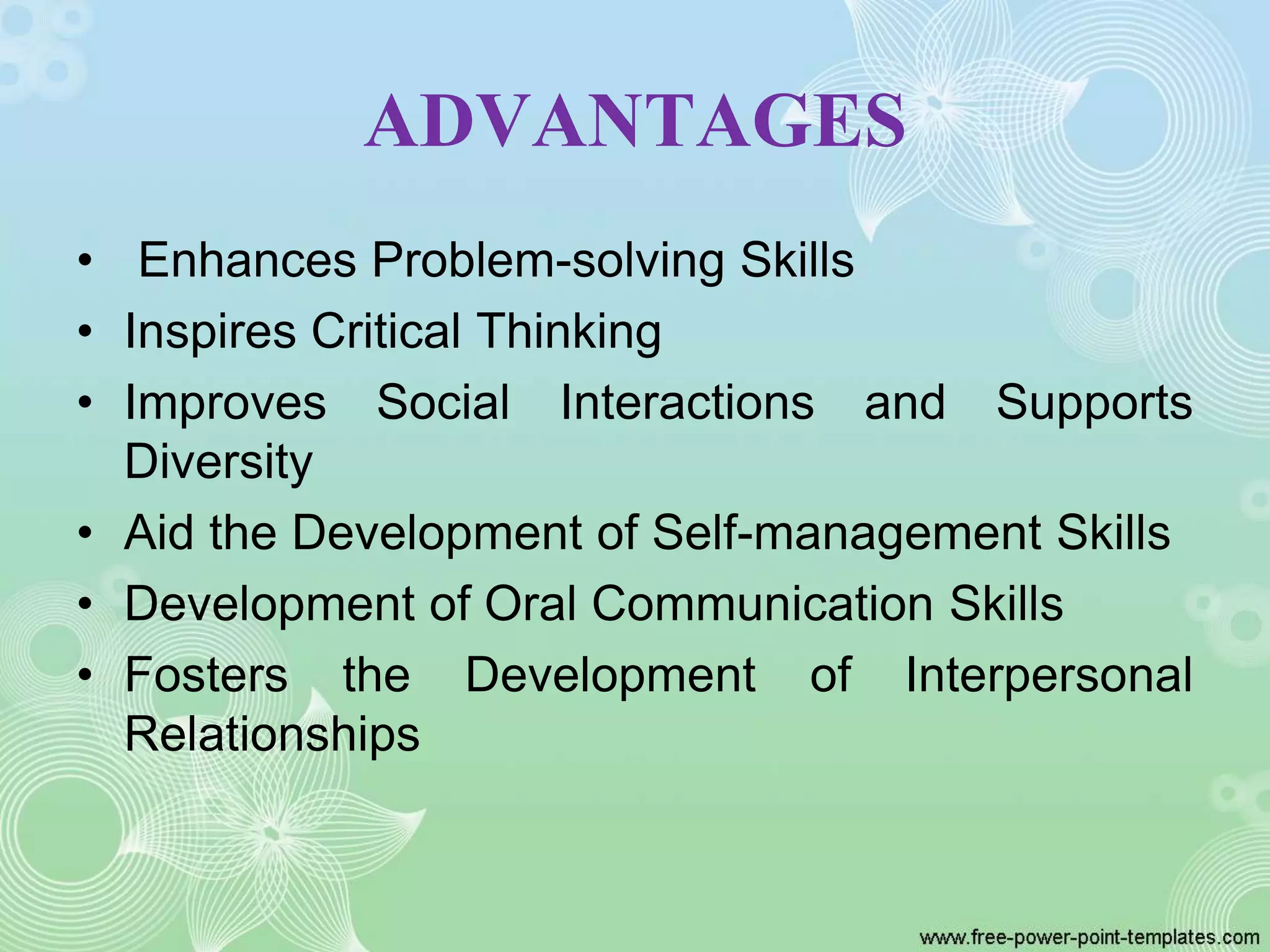 ADVANTAGES

• Enhances Problem-solving Skills
• Inspires Critical Thinking
• Improves Social Interactions and Supports Diversity
• Aid the Development of Self-management Skills
• Development of Oral Communication Skills
• Fosters the Development of Interpersonal Relationships

www.free-power-point-templates.com